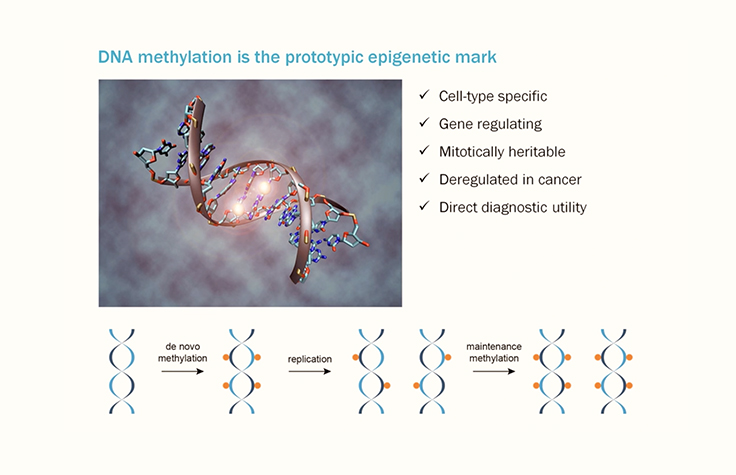 DNA methylation is the prototypic epigenetic mark

✓ Cell-type specific
✓ Gene regulating
✓ Mitotically heritable
✓ Deregulated in cancer
✓ Direct diagnostic utility

de novo methylation

replication

maintenance methylation